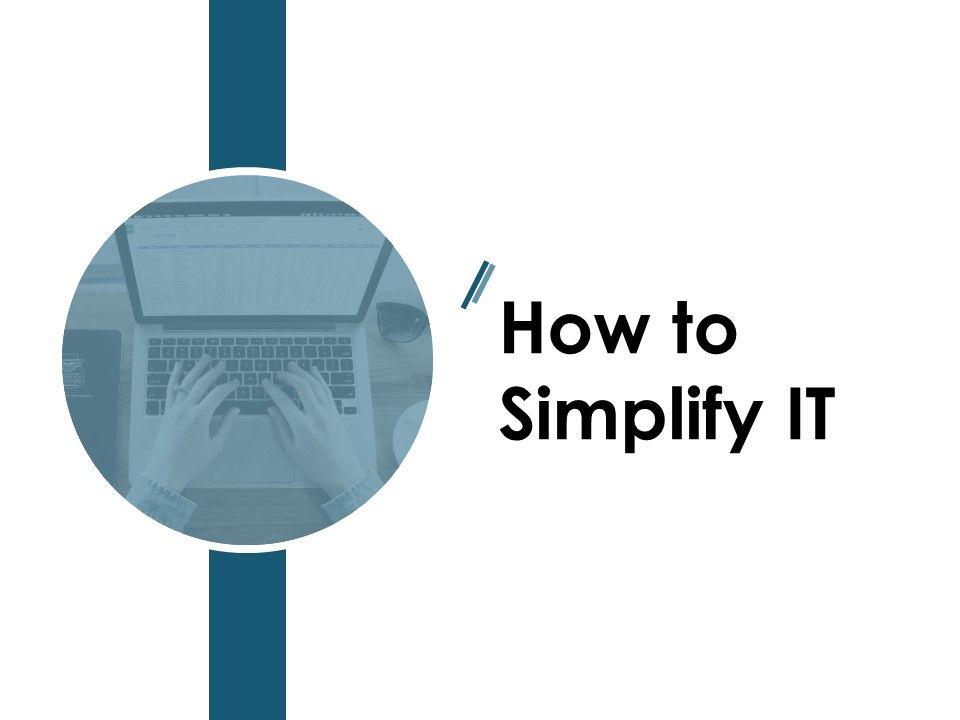 How to Simplify IT